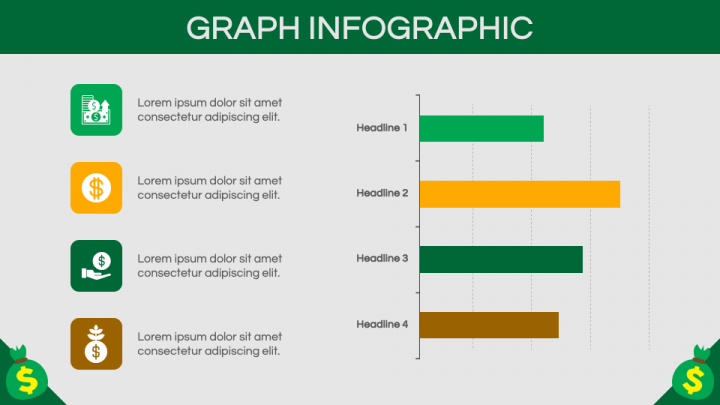 GRAPH INFOGRAPHIC

Lorem ipsum dolor sit amet consectetur adipiscing elit.

Lorem ipsum dolor sit amet consectetur adipiscing elit.

Lorem ipsum dolor sit amet consectetur adipiscing elit.

Lorem ipsum dolor sit amet consectetur adipiscing elit.

Headline 1
Headline 2
Headline 3
Headline 4